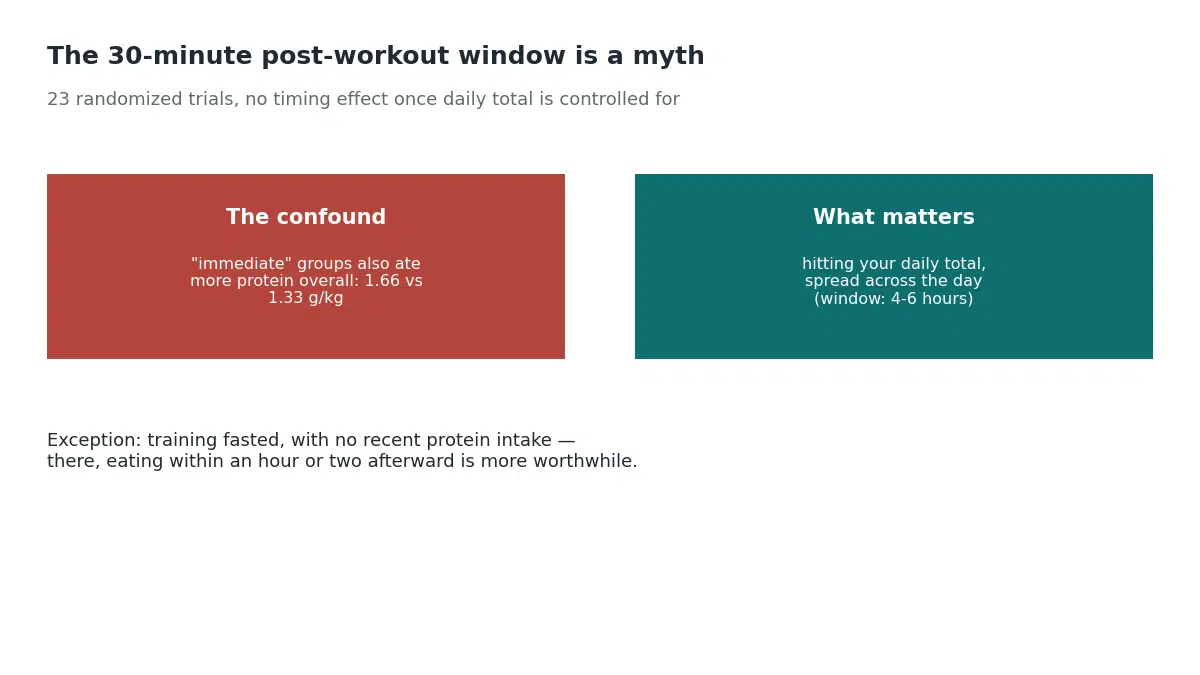 The 30-minute post-workout window is a myth

23 randomized trials, no timing effect once daily total is controlled for

The confound

"immediate" groups also ate more protein overall: 1.66 vs 1.33 g/kg

What matters

hitting your daily total, spread across the day (window: 4-6 hours)

Exception: training fasted, with no recent protein intake — there, eating within an hour or two afterward is more worthwhile.